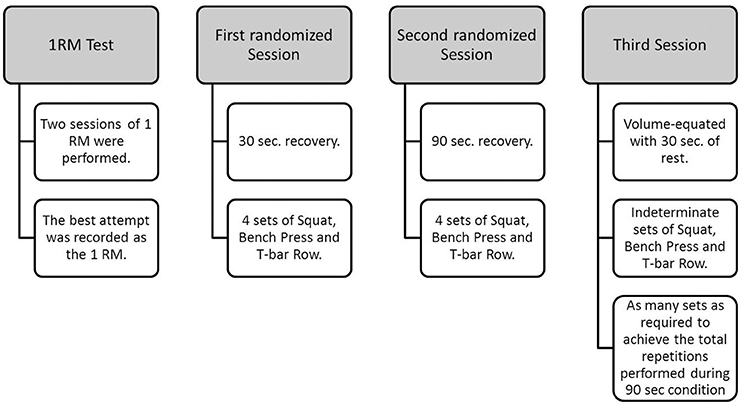 1RM Test

Two sessions of 1 RM were performed.

The best attempt was recorded as the 1 RM.

First randomized Session

30 sec. recovery.

4 sets of Squat, Bench Press and T-bar Row.

Second randomized Session

90 sec. recovery.

4 sets of Squat, Bench Press and T-bar Row.

Third Session

Volume-equated with 30 sec. of rest.

Indeterminate sets of Squat, Bench Press and T-bar Row.

As many sets as required to achieve the total repetitions performed during 90 sec condition